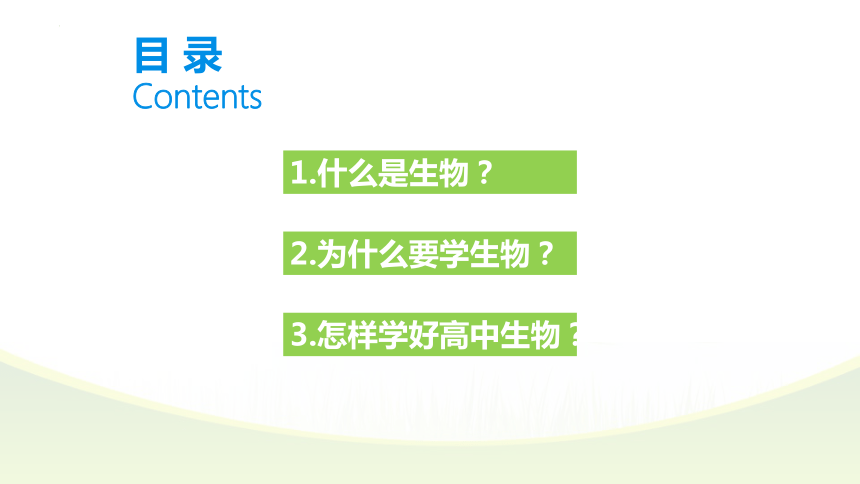 目 录
Contents

1.什么是生物？

2.为什么要学生物？

3.怎样学好高中生物？